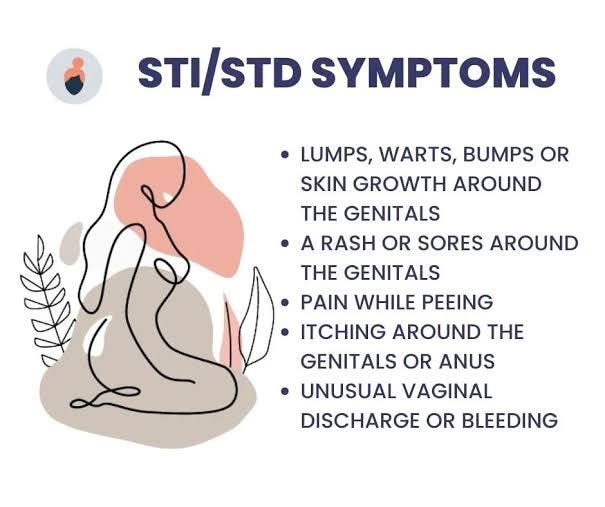 STI/STD SYMPTOMS

• LUMPS, WARTS, BUMPS OR SKIN GROWTH AROUND THE GENITALS
• A RASH OR SORES AROUND THE GENITALS
• PAIN WHILE PEEING
• ITCHING AROUND THE GENITALS OR ANUS
• UNUSUAL VAGINAL DISCHARGE OR BLEEDING